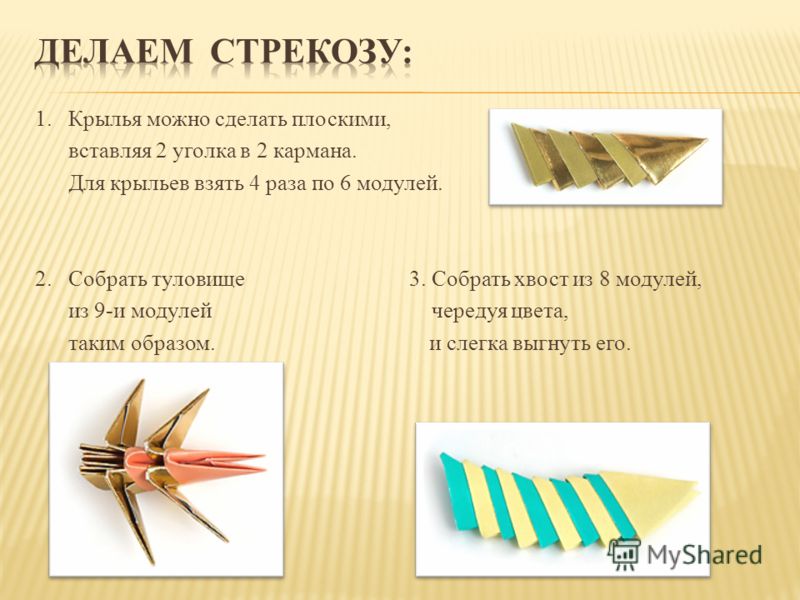 ДЕЛАЕМ СТРЕКОЗУ:

1. Крылья можно сделать плоскими, вставляя 2 уголка в 2 кармана. Для крыльев взять 4 раза по 6 модулей.

2. Собрать туловище из 9-и модулей таким образом.

3. Собрать хвост из 8 модулей, чередуя цвета, и слегка выгнуть его.

MyShared